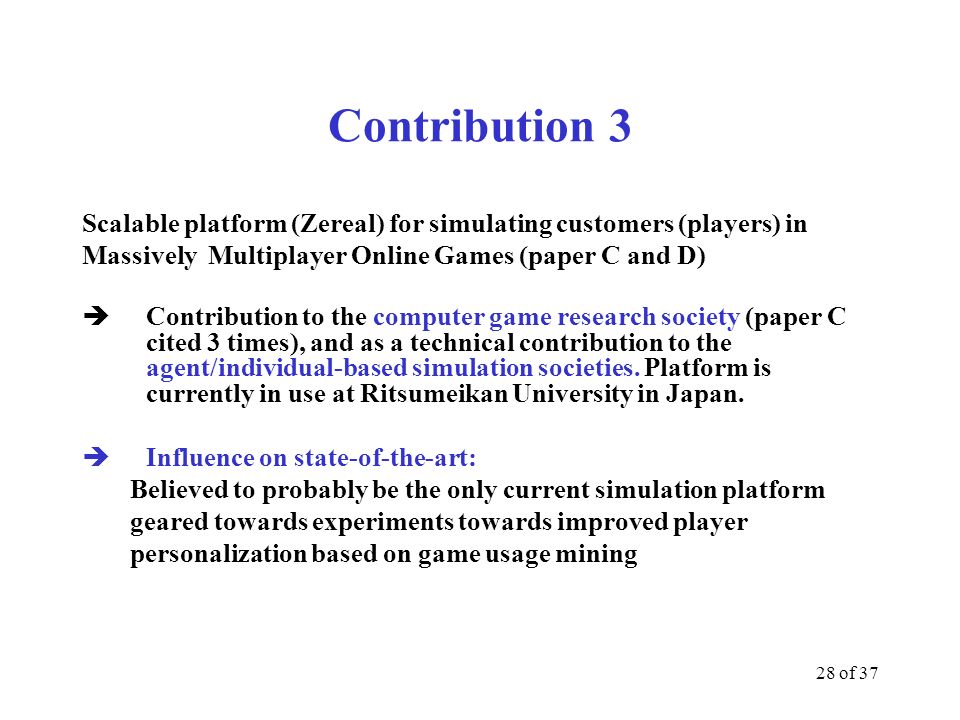 Contribution 3

Scalable platform (Zereal) for simulating customers (players) in Massively Multiplayer Online Games (paper C and D)

➔ Contribution to the computer game research society (paper C cited 3 times), and as a technical contribution to the agent/individual-based simulation societies. Platform is currently in use at Ritsumeikan University in Japan.

➔ Influence on state-of-the-art:
Believed to probably be the only current simulation platform geared towards experiments towards improved player personalization based on game usage mining

28 of 37